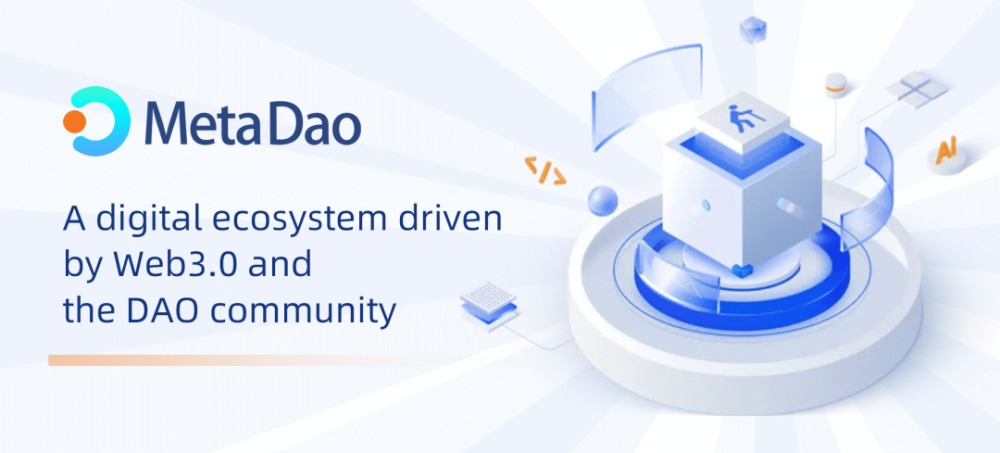 MetaDao

A digital ecosystem driven by Web3.0 and the DAO community

</>

AI